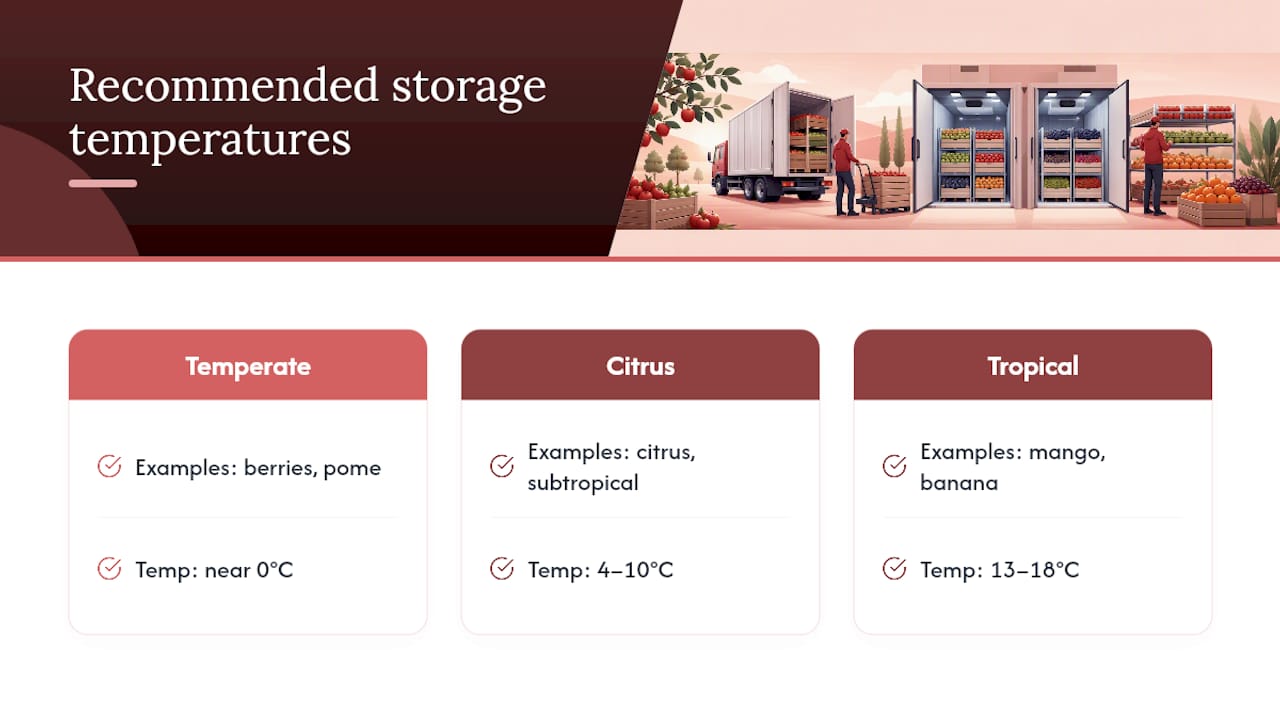 Recommended storage temperatures

Temperate

Examples: berries, pome

Temp: near 0°C

Citrus

Examples: citrus, subtropical

Temp: 4–10°C

Tropical

Examples: mango, banana

Temp: 13–18°C